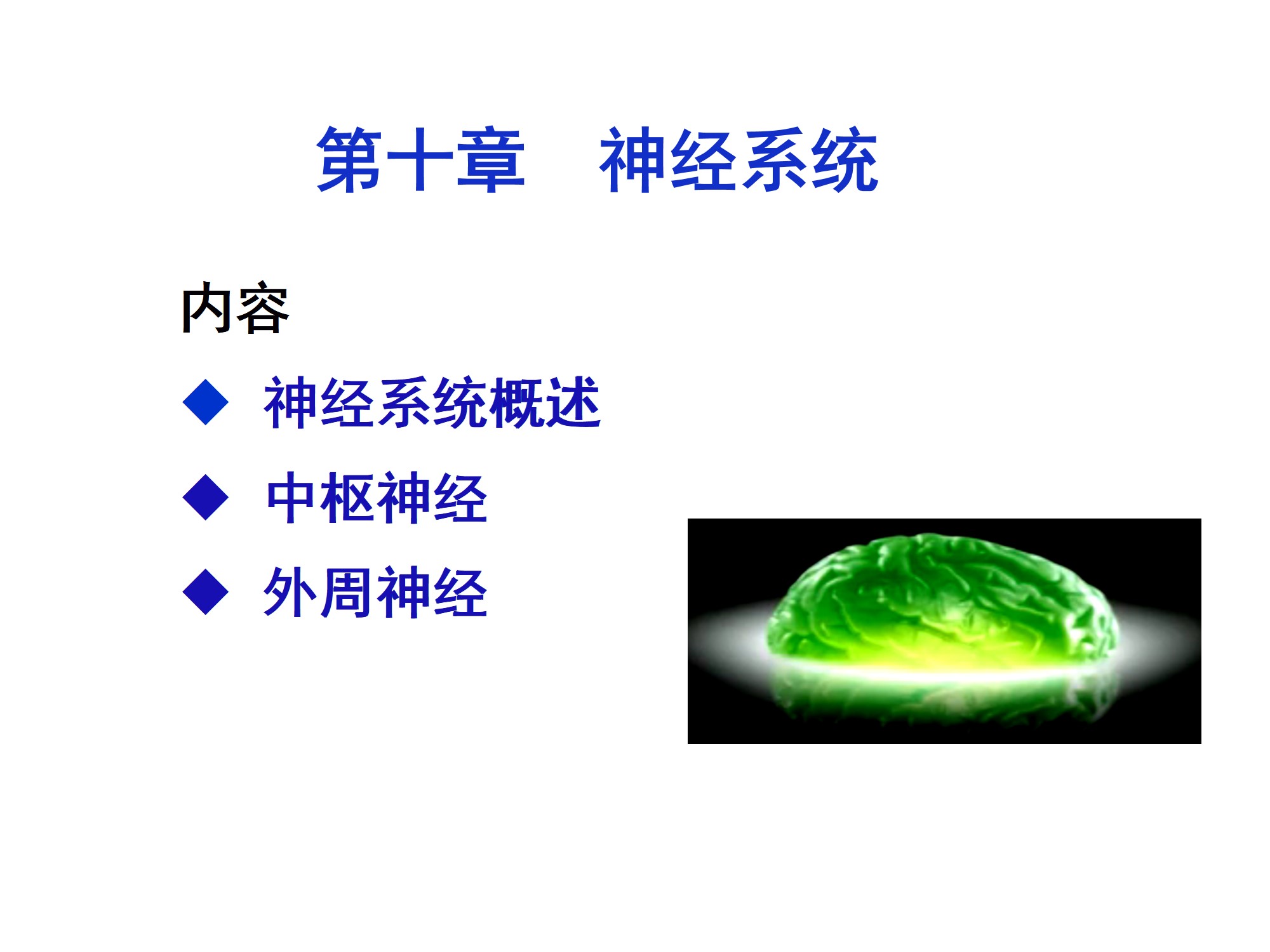 第十章　神经系统

内容

◆ 神经系统概述

◆ 中枢神经

◆ 外周神经